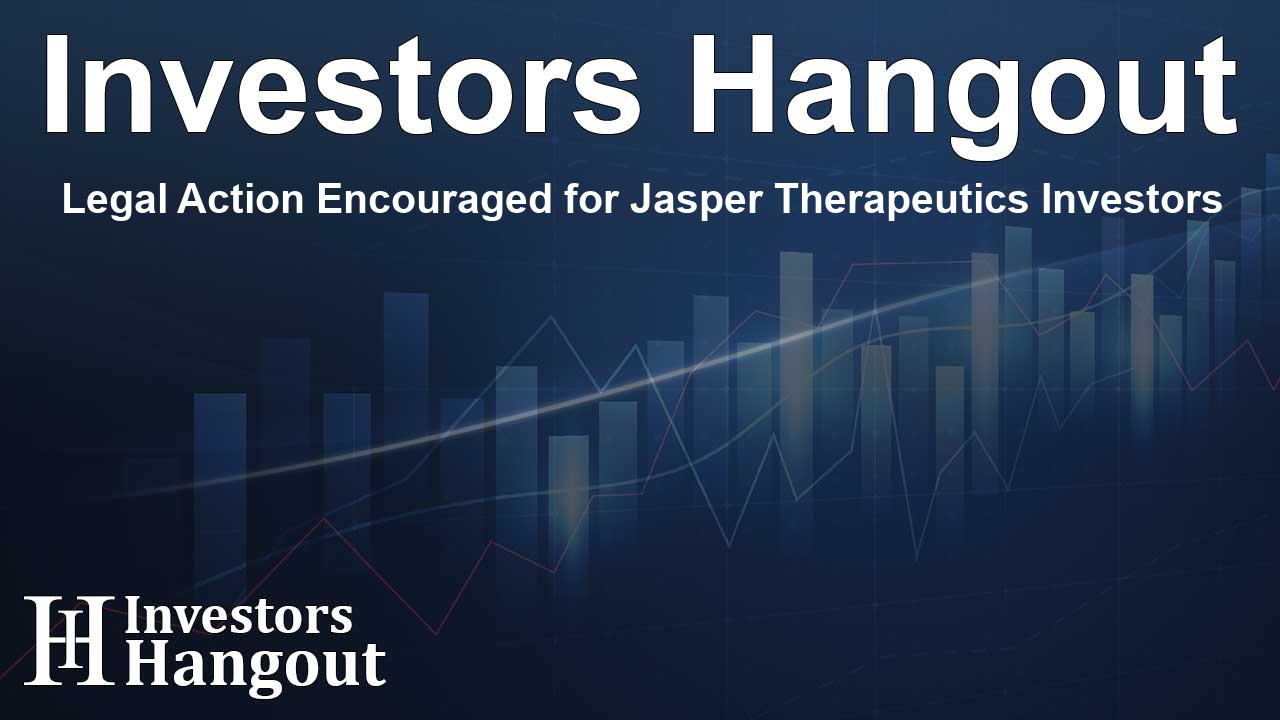 Investors Hangout

Legal Action Encouraged for Jasper Therapeutics Investors

IH Investors Hangout